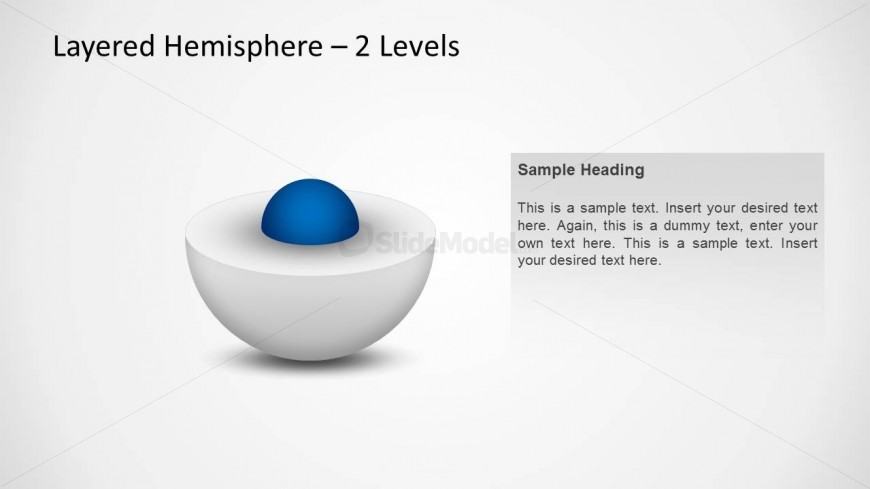 Layered Hemisphere – 2 Levels

SlideModel

Sample Heading

This is a sample text. Insert your desired text here. Again, this is a dummy text, enter your own text here. This is a sample text. Insert your desired text here.